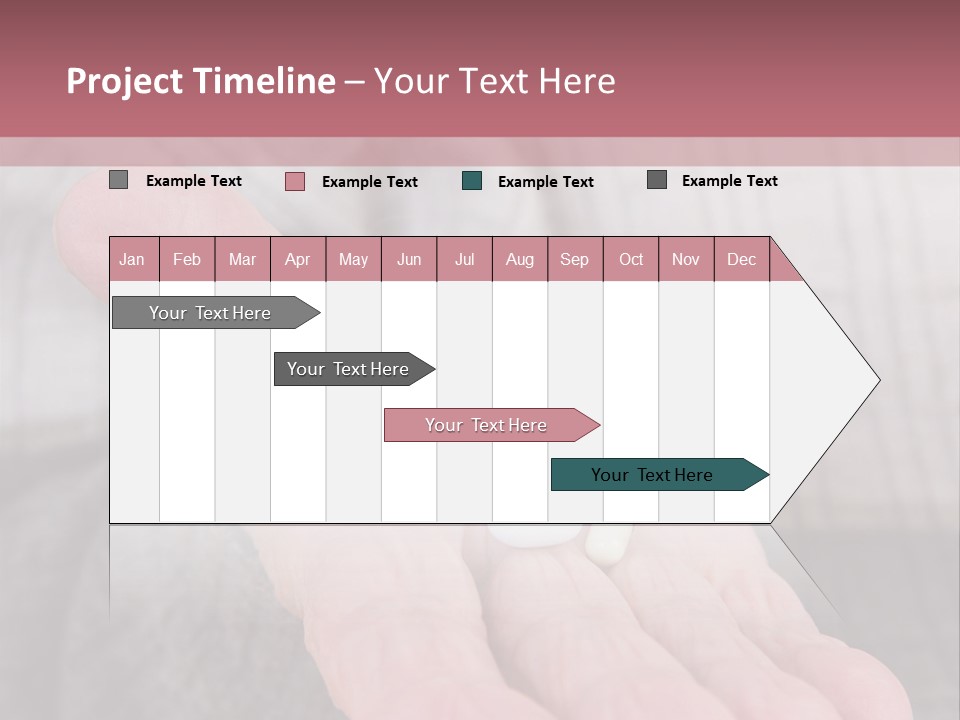 Project Timeline – Your Text Here

Example Text Example Text Example Text Example Text

| Jan | Feb | Mar | Apr | May | Jun | Jul | Aug | Sep | Oct | Nov | Dec |
|---|---|---|---|---|---|---|---|---|---|---|---|

Your Text Here

Your Text Here

Your Text Here

Your Text Here